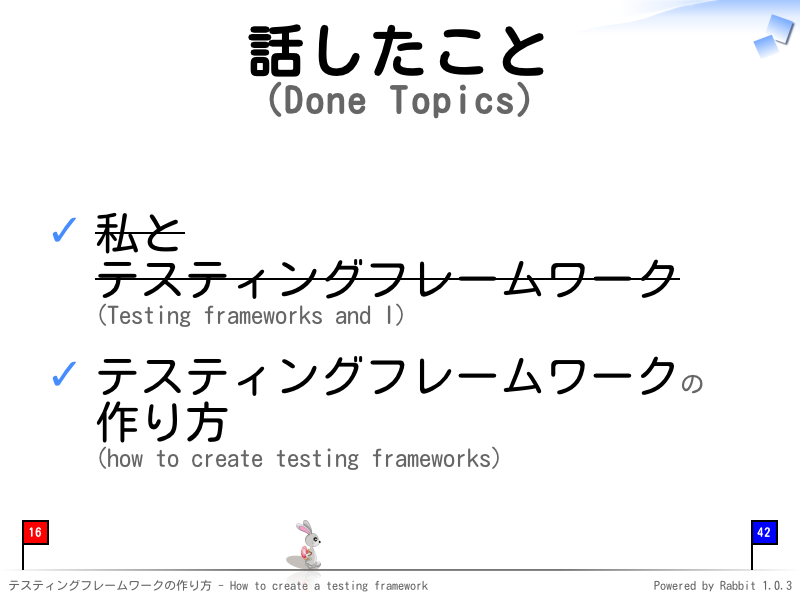 話したこと
(Done Topics)

✓ 私とテスティングフレームワーク
(Testing frameworks and I)

✓ テスティングフレームワークの作り方
(how to create testing frameworks)

16

42

テスティングフレームワークの作り方 - How to create a testing framework

Powered by Rabbit 1.0.3